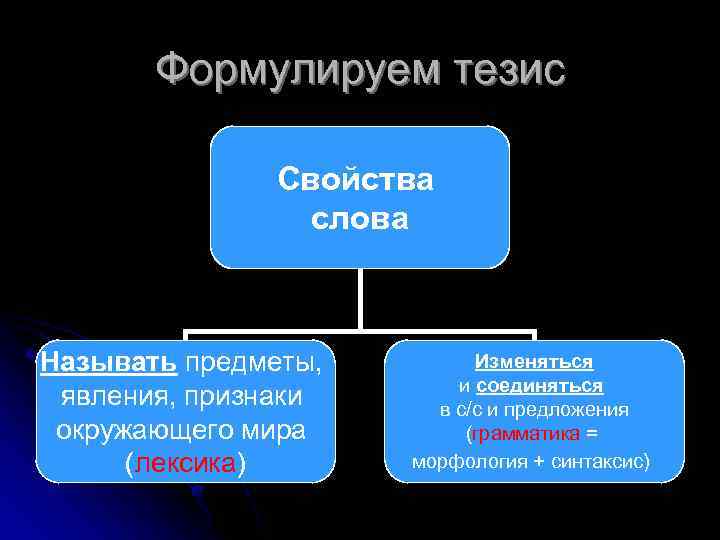 Формулируем тезис

Свойства слова

Называть предметы, явления, признаки окружающего мира (лексика)

Изменяться и соединяться в с/с и предложения (грамматика = морфология + синтаксис)